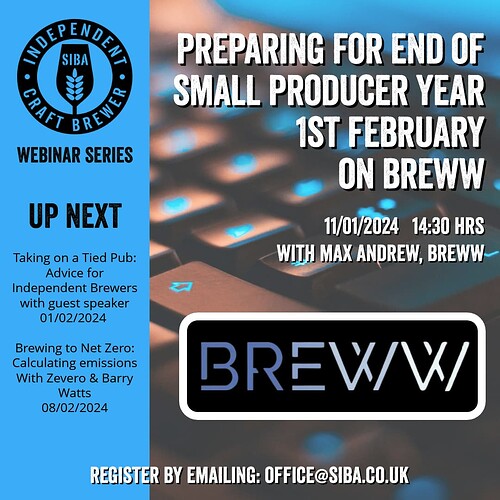 INDEPENDENT
SIBA
CRAFT BREWER

WEBINAR SERIES

UP NEXT

Taking on a Tied Pub: Advice for Independent Brewers with guest speaker 01/02/2024

Brewing to Net Zero: Calculating emissions With Zevero & Barry Watts 08/02/2024

PREPARING FOR END OF SMALL PRODUCER YEAR 1ST FEBRUARY ON BREWW

11/01/2024 14:30 HRS
WITH MAX ANDREW, BREWW

BREWW

REGISTER BY EMAILING: OFFICE@SIBA.CO.UK